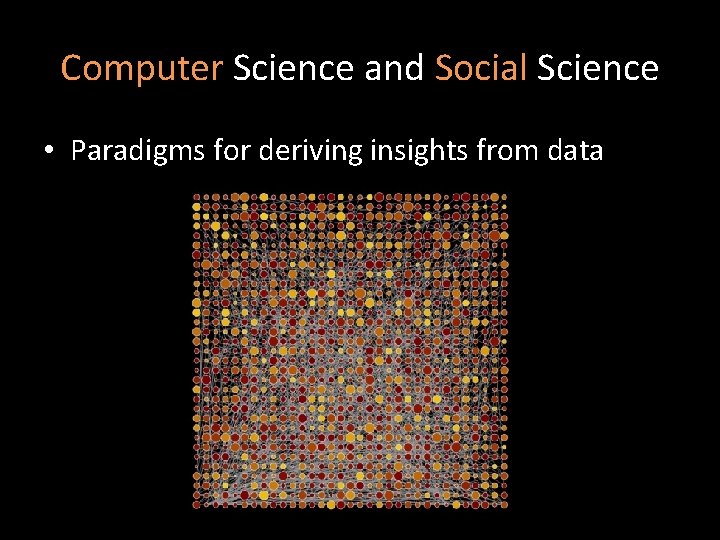 Computer Science and Social Science

• Paradigms for deriving insights from data